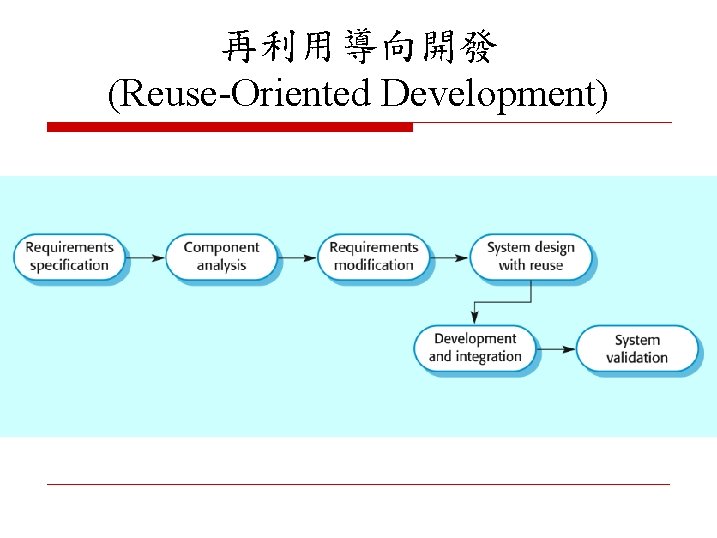 再利用導向開發
(Reuse-Oriented Development)

Requirements specification

Component analysis

Requirements modification

System design with reuse

Development and integration

System validation